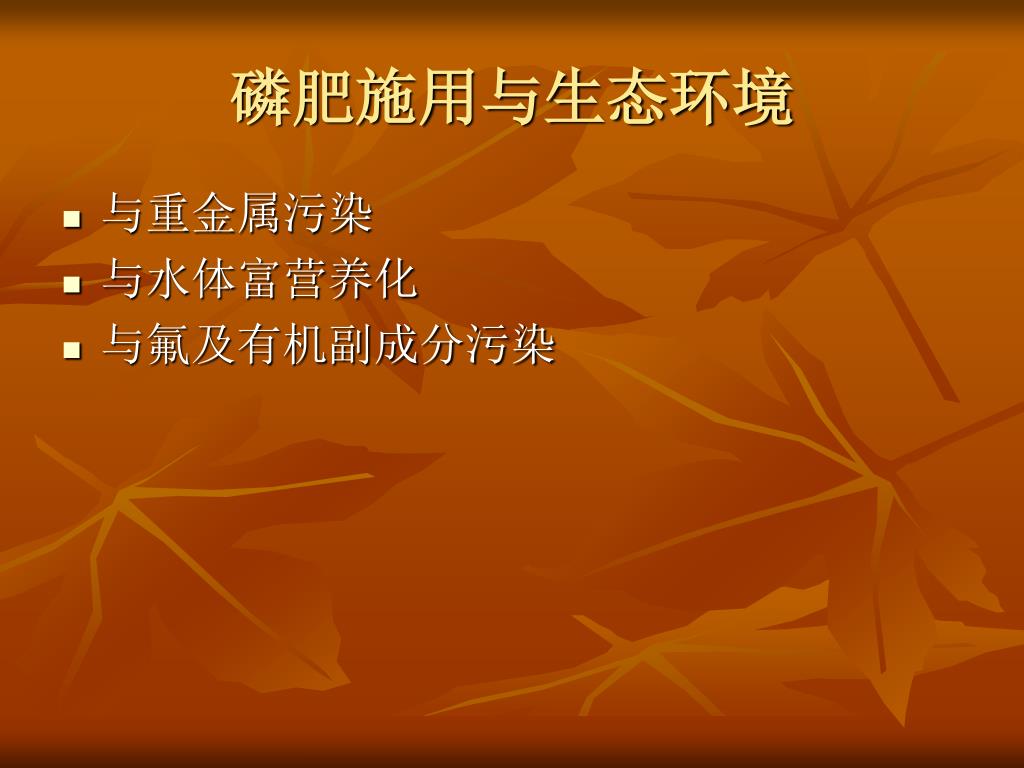 磷肥施用与生态环境

- 与重金属污染
- 与水体富营养化
- 与氟及有机副成分污染